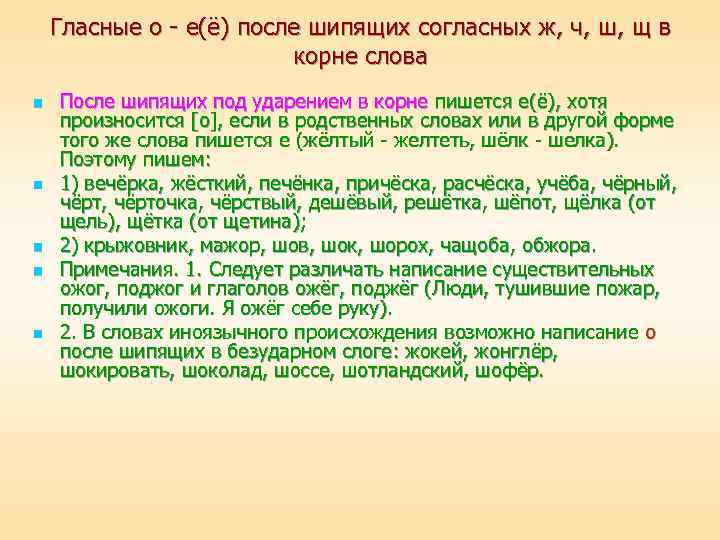 Гласные о - е(ё) после шипящих согласных ж, ч, ш, щ в корне слова

После шипящих под ударением в корне пишется е(ё), хотя произносится [о], если в родственных словах или в другой форме того же слова пишется е (жёлтый - желтеть, шёлк - шелка). Поэтому пишем:

1) вечёрка, жёсткий, печёнка, причёска, расчёска, учёба, чёрный, чёрт, чёрточка, чёрствый, дешёвый, решётка, шёпот, щёлка (от щель), щётка (от щетина);

2) крыжовник, мажор, шов, шок, шорох, чащоба, обжора.

Примечания. 1. Следует различать написание существительных ожог, поджог и глаголов ожёг, поджёг (Люди, тушившие пожар, получили ожоги. Я ожёг себе руку).

2. В словах иноязычного происхождения возможно написание о после шипящих в безударном слоге: жокей, жонглёр, шокировать, шоколад, шоссе, шотландский, шофёр.